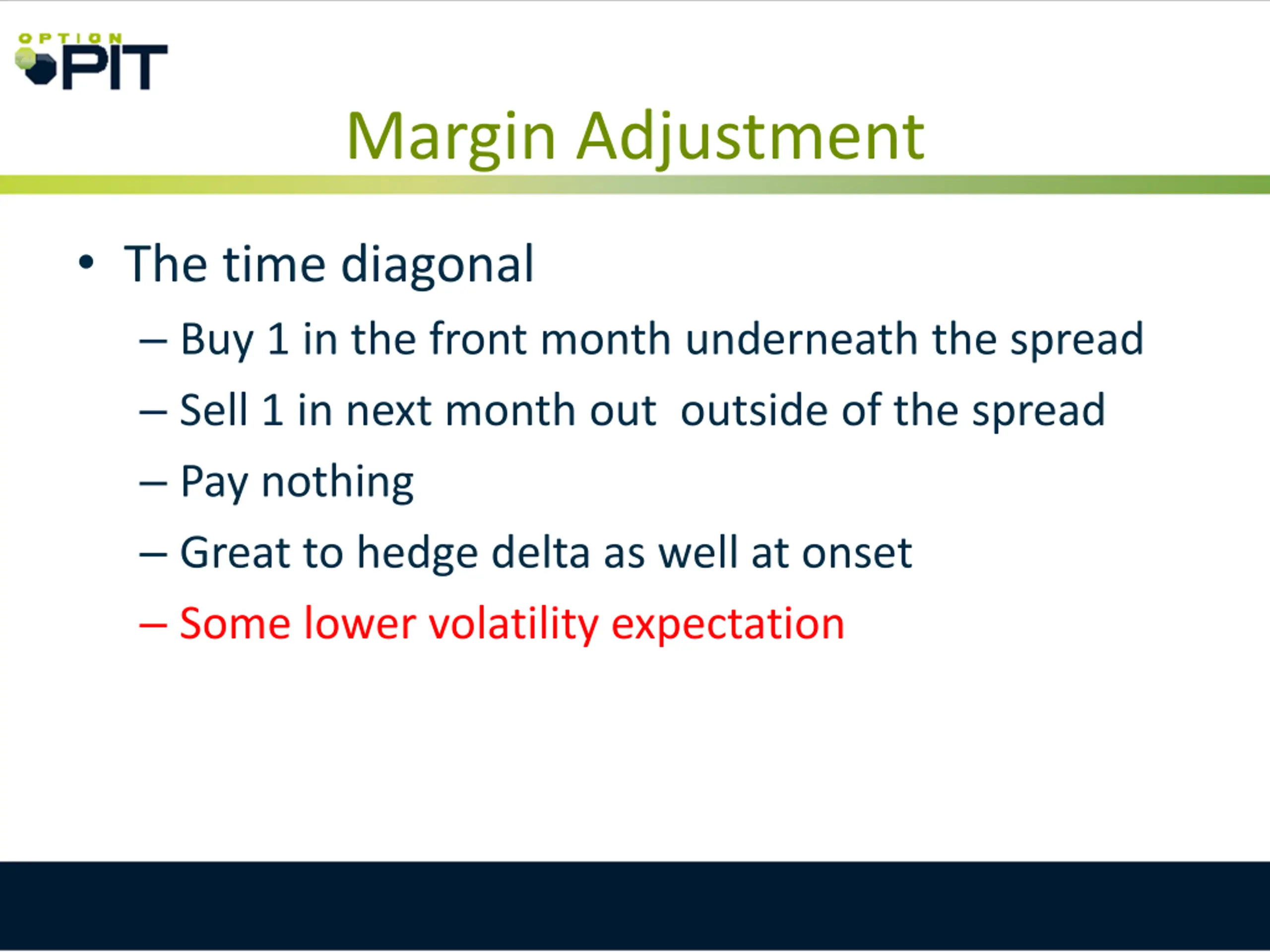 OPTION PIT

Margin Adjustment

• The time diagonal
– Buy 1 in the front month underneath the spread
– Sell 1 in next month out outside of the spread
– Pay nothing
– Great to hedge delta as well at onset
– Some lower volatility expectation